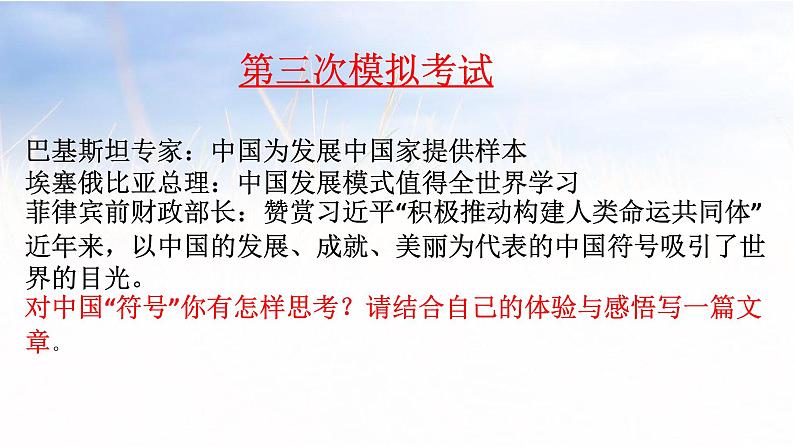 第三次模拟考试

巴基斯坦专家：中国为发展中国家提供样本
埃塞俄比亚总理：中国发展模式值得全世界学习
菲律宾前财政部长：赞赏习近平“积极推动构建人类命运共同体”
近年来，以中国的发展、成就、美丽为代表的中国符号吸引了世界的目光。
对中国“符号”你有怎样思考？请结合自己的体验与感悟写一篇文章。